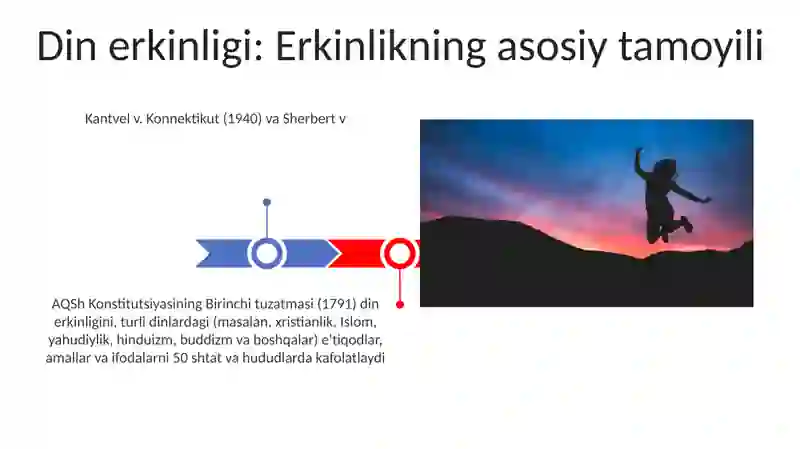 Din erkinligi: Erkinlikning asosiy tamoyili

Kantvel v. Konnektikut (1940) va Sherbert v

AQSh Konstitutsiyasining Birinchi tuzatmasi (1791) din erkinligini, turli dinlardagi (masalan, xristianlik, Islom, yahudiylik, hinduizm, buddizm va boshqalar) e'tiqodlar, amallar va ifodalarni 50 shtat va hududlarda kafolatlaydi